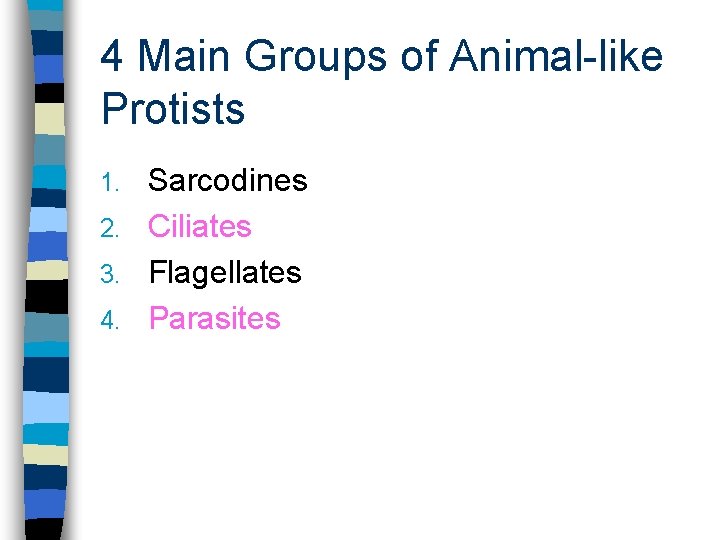 4 Main Groups of Animal-like Protists

1. Sarcodines
2. Ciliates
3. Flagellates
4. Parasites